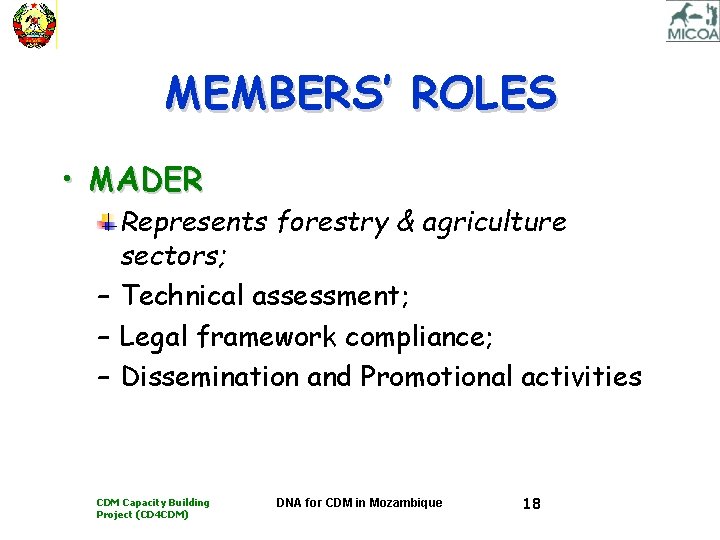 MICOA

MEMBERS' ROLES

• MADER
  Represents forestry & agriculture sectors;
  – Technical assessment;
  – Legal framework compliance;
  – Dissemination and Promotional activities

CDM Capacity Building Project (CD4CDM)

DNA for CDM in Mozambique

18